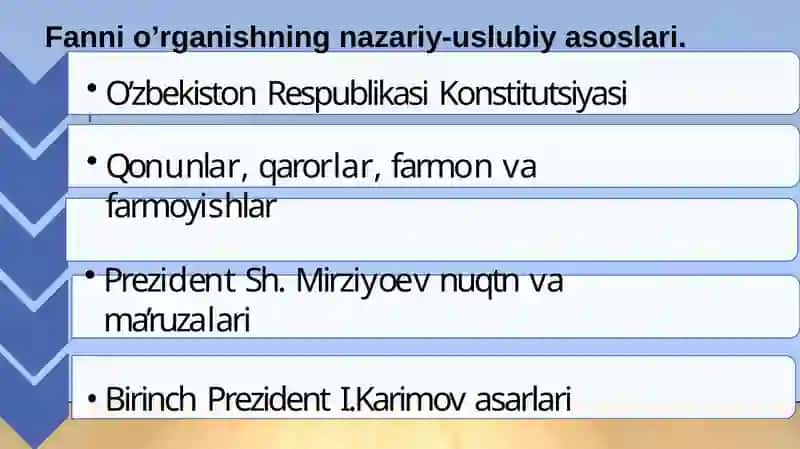 Fanni o’rganishning nazariy-uslubiy asoslari.

• O’zbekiston Respublikasi Konstitutsiyasi

• Qonunlar, qarorlar, farmon va farmoyishlar

• Prezident Sh. Mirziyoev nuqtn va ma’ruzalari

• Birinch Prezident I.Karimov asarlari